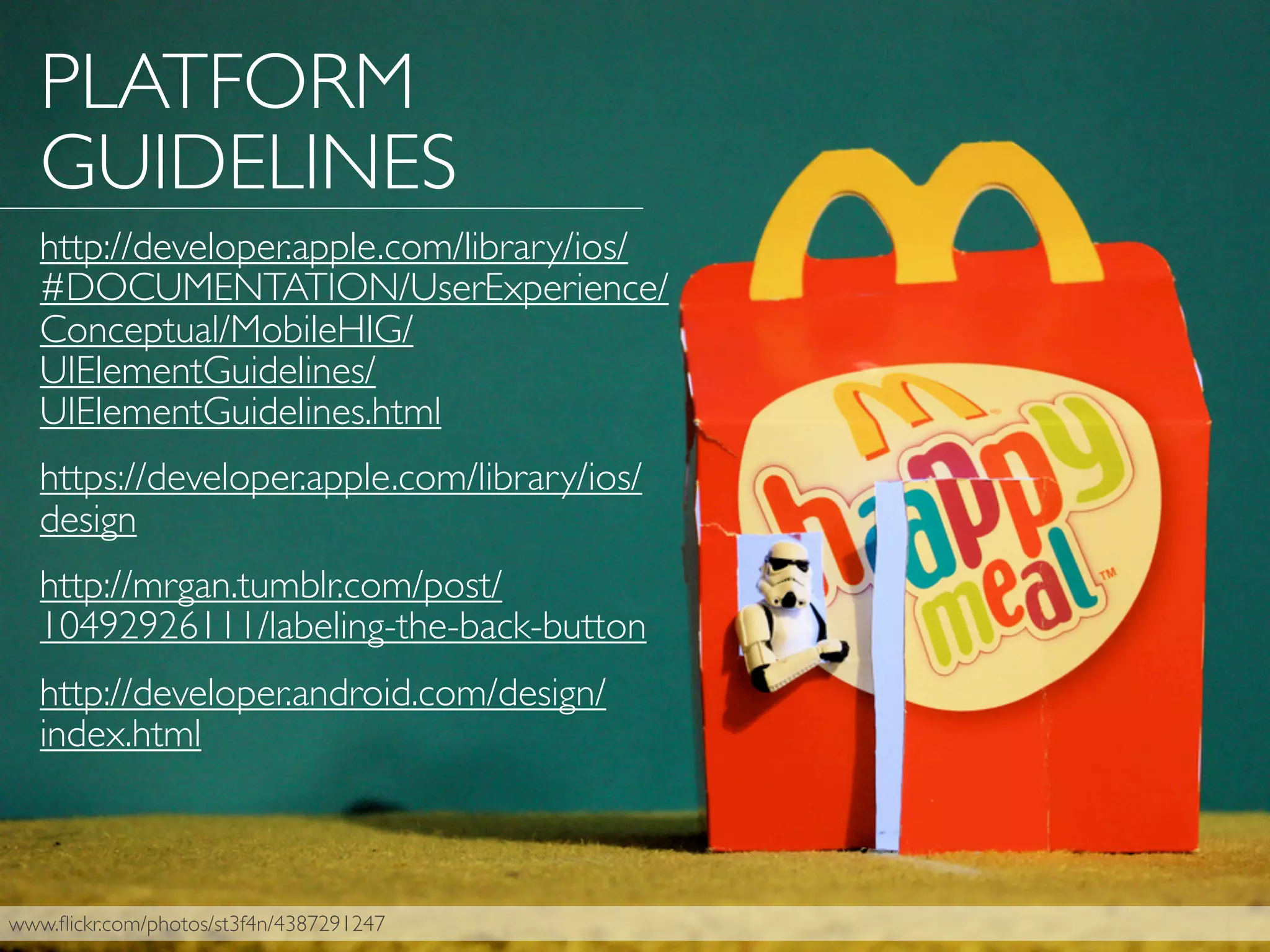 PLATFORM GUIDELINES

http://developer.apple.com/library/ios/#DOCUMENTATION/UserExperience/Conceptual/MobileHIG/UIElementGuidelines/UIElementGuidelines.html

https://developer.apple.com/library/ios/design

http://mrgan.tumblr.com/post/10492926111/labeling-the-back-button

http://developer.android.com/design/index.html

happy meal™

www.flickr.com/photos/st3f4n/4387291247